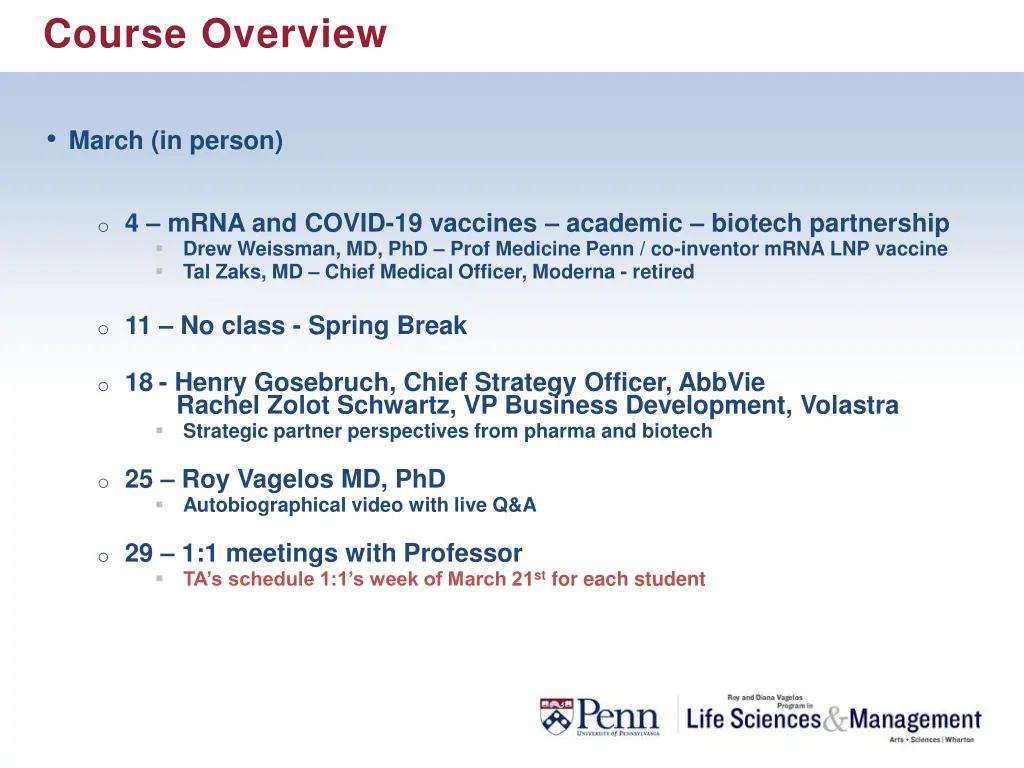 Course Overview

• March (in person)

o 4 – mRNA and COVID-19 vaccines – academic – biotech partnership
 ▪ Drew Weissman, MD, PhD – Prof Medicine Penn / co-inventor mRNA LNP vaccine
 ▪ Tal Zaks, MD – Chief Medical Officer, Moderna - retired

o 11 – No class - Spring Break

o 18 - Henry Gosebruch, Chief Strategy Officer, AbbVie
 Rachel Zolot Schwartz, VP Business Development, Volastra
 ▪ Strategic partner perspectives from pharma and biotech

o 25 – Roy Vagelos MD, PhD
 ▪ Autobiographical video with live Q&A

o 29 – 1:1 meetings with Professor
 ▪ TA's schedule 1:1's week of March 21$^{st}$ for each student

Penn UNIVERSITY of PENNSYLVANIA

Roy and Diana Vagelos Program in Life Sciences & Management
Arts • Sciences | Wharton